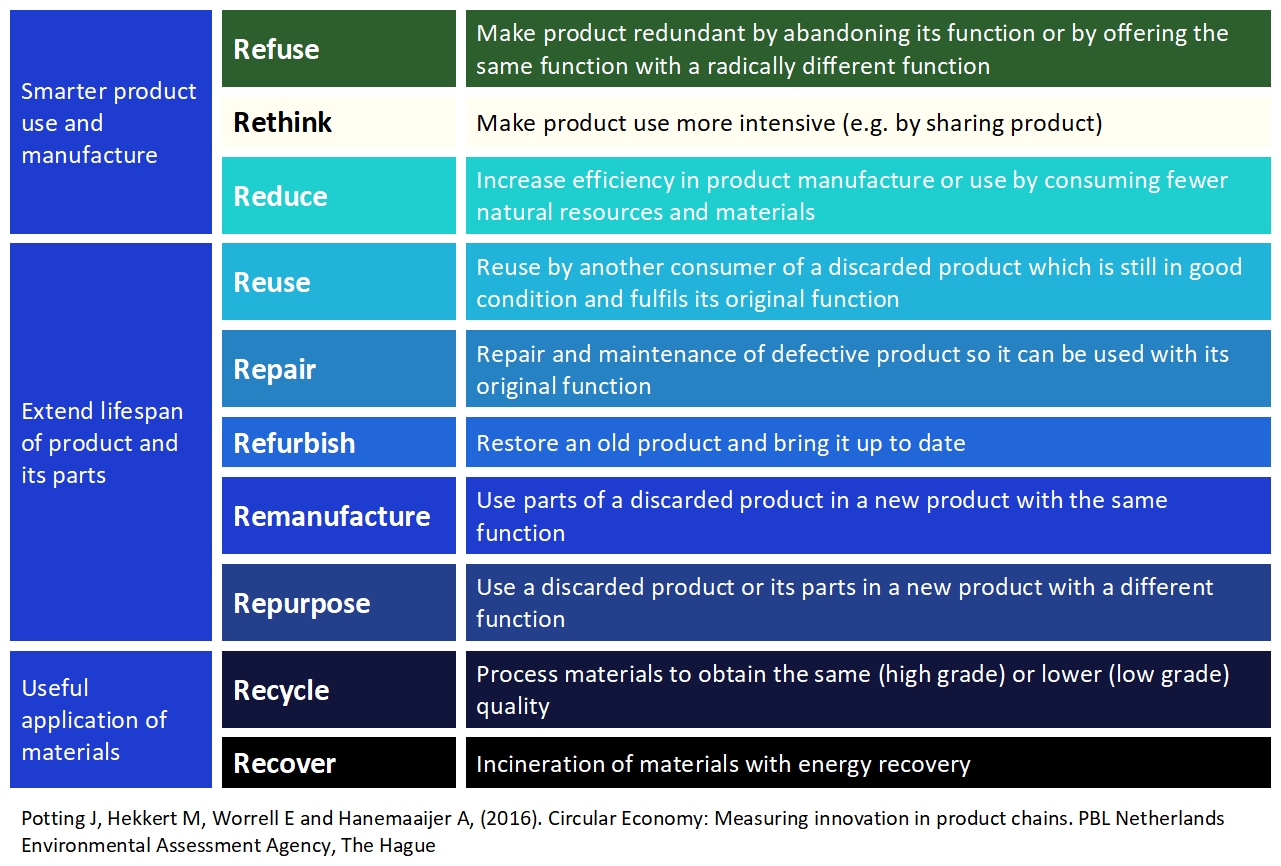 | | | |
|---|---|---|
| Smarter product use and manufacture | Refuse | Make product redundant by abandoning its function or by offering the same function with a radically different function |
| | Rethink | Make product use more intensive (e.g. by sharing product) |
| | Reduce | Increase efficiency in product manufacture or use by consuming fewer natural resources and materials |
| Extend lifespan of product and its parts | Reuse | Reuse by another consumer of a discarded product which is still in good condition and fulfils its original function |
| | Repair | Repair and maintenance of defective product so it can be used with its original function |
| | Refurbish | Restore an old product and bring it up to date |
| | Remanufacture | Use parts of a discarded product in a new product with the same function |
| | Repurpose | Use a discarded product or its parts in a new product with a different function |
| Useful application of materials | Recycle | Process materials to obtain the same (high grade) or lower (low grade) quality |
| | Recover | Incineration of materials with energy recovery |

Potting J, Hekkert M, Worrell E and Hanemaaijer A, (2016). Circular Economy: Measuring innovation in product chains. PBL Netherlands Environmental Assessment Agency, The Hague